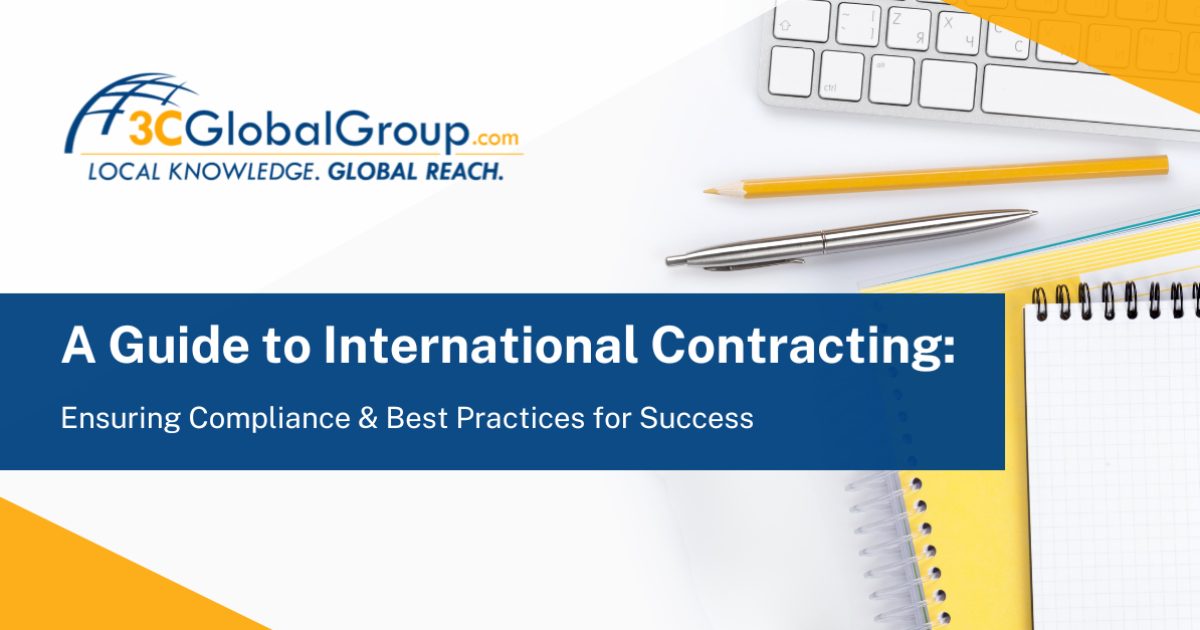 3CGlobalGroup.com
LOCAL KNOWLEDGE. GLOBAL REACH.

A Guide to International Contracting:

Ensuring Compliance & Best Practices for Success